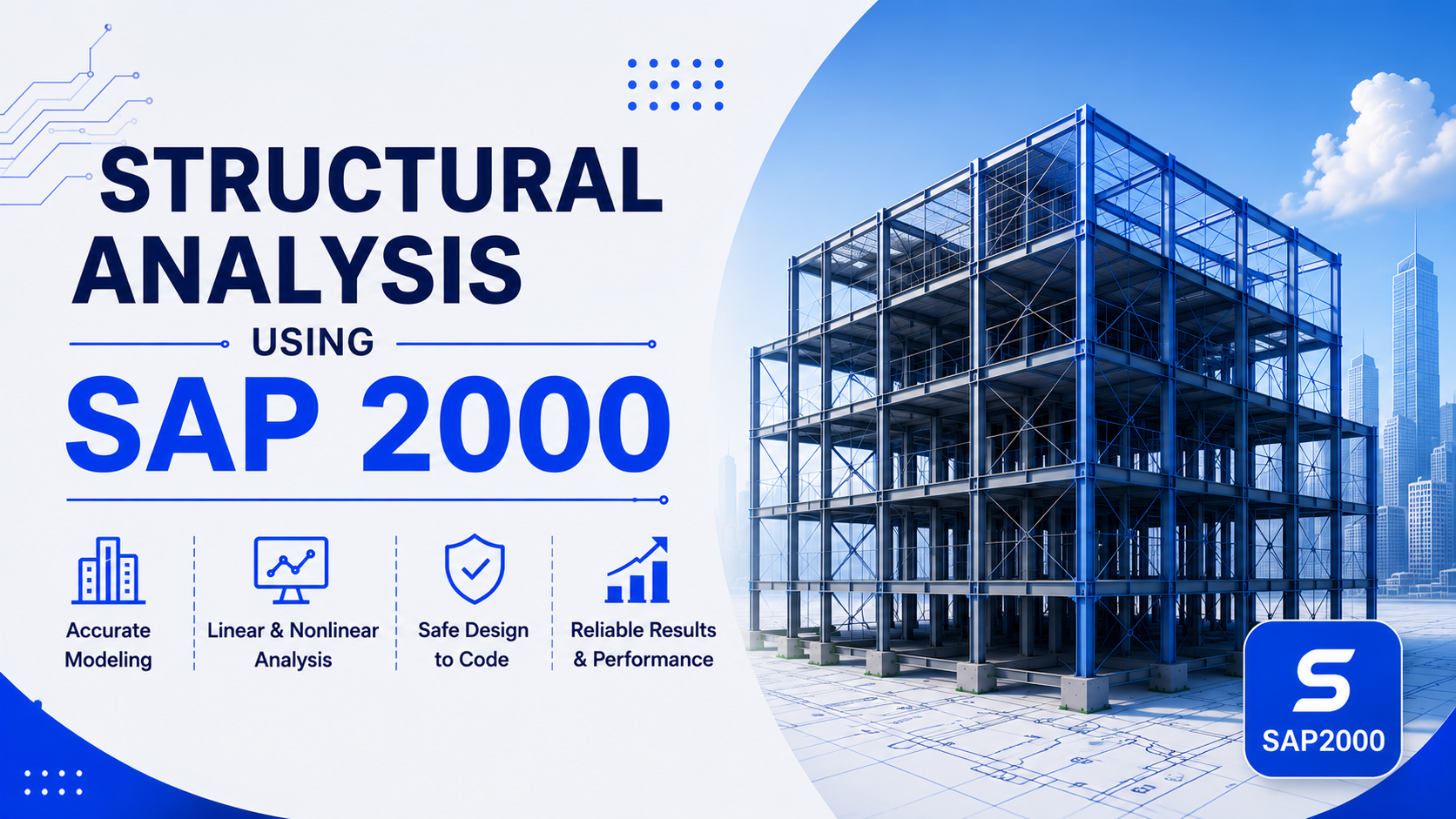 STRUCTURAL ANALYSIS

USING

SAP 2000

Accurate Modeling

Linear & Nonlinear Analysis

Safe Design to Code

Reliable Results & Performance

S

SAP2000